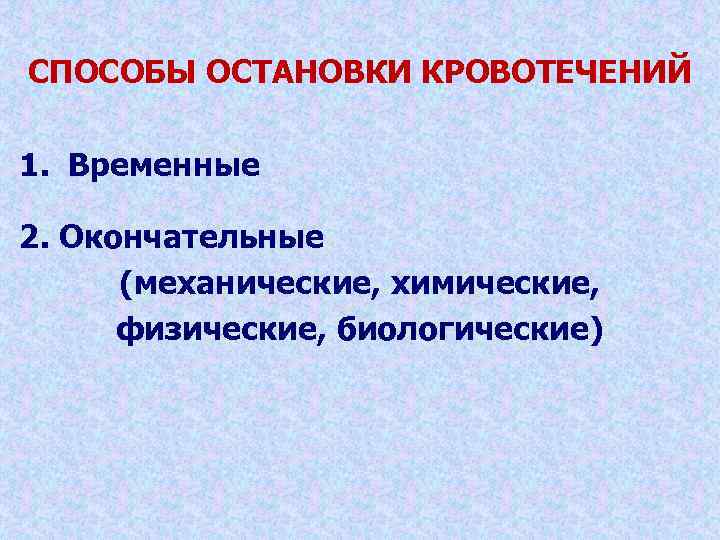 СПОСОБЫ ОСТАНОВКИ КРОВОТЕЧЕНИЙ

1. Временные

2. Окончательные
(механические, химические, физические, биологические)